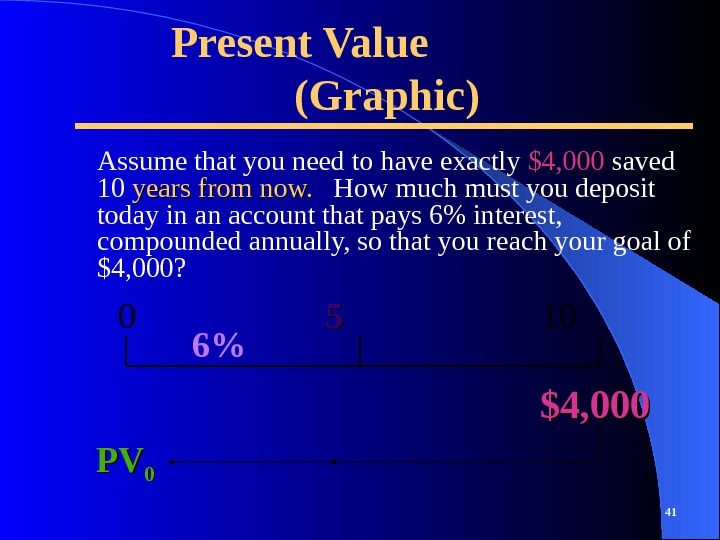 Present Value (Graphic)

Assume that you need to have exactly $4,000 saved 10 years from now. How much must you deposit today in an account that pays 6% interest, compounded annually, so that you reach your goal of $4,000?

0 5 10

6%

$4,000

$PV_0$

41